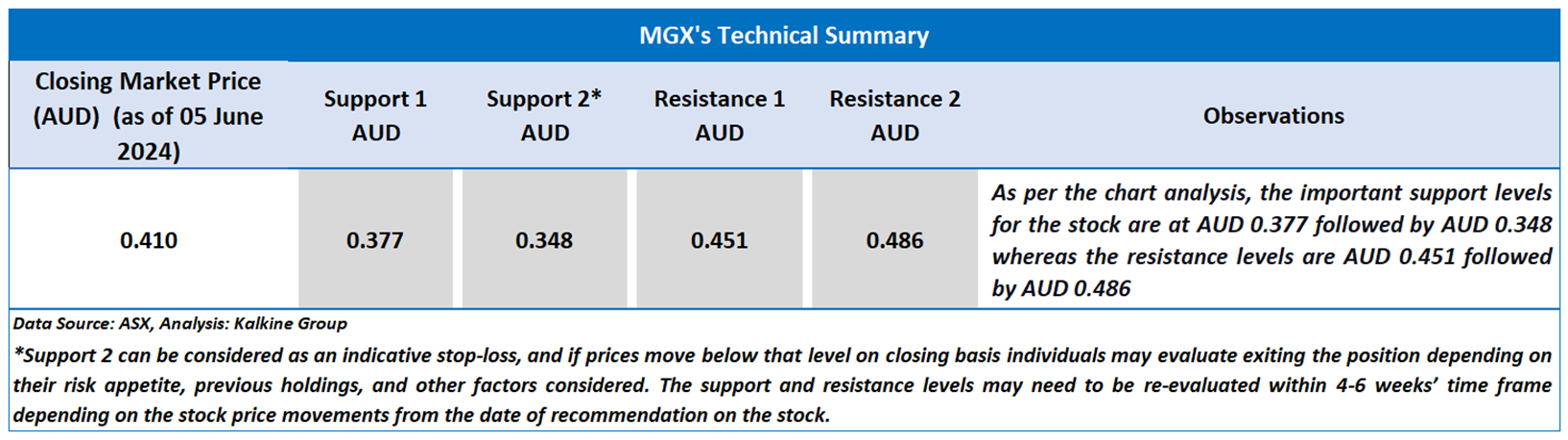 MGX's Technical Summary

| Closing Market Price (AUD) (as of 05 June 2024) | Support 1 AUD | Support 2* AUD | Resistance 1 AUD | Resistance 2 AUD | Observations |
|---|---|---|---|---|---|
| 0.410 | 0.377 | 0.348 | 0.451 | 0.486 | As per the chart analysis, the important support levels for the stock are at AUD 0.377 followed by AUD 0.348 whereas the resistance levels are AUD 0.451 followed by AUD 0.486 |

Data Source: ASX, Analysis: Kalkine Group

*Support 2 can be considered as an indicative stop-loss, and if prices move below that level on closing basis individuals may evaluate exiting the position depending on their risk appetite, previous holdings, and other factors considered. The support and resistance levels may need to be re-evaluated within 4-6 weeks' time frame depending on the stock price movements from the date of recommendation on the stock.